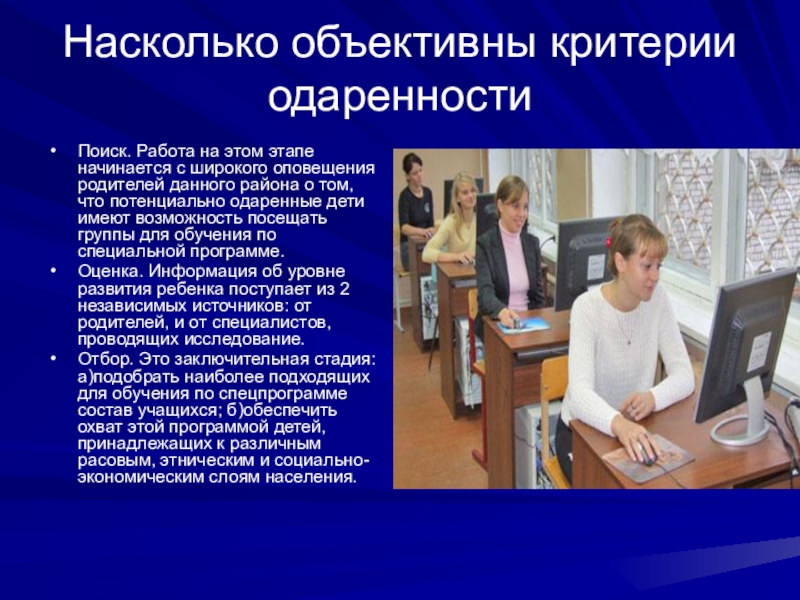 Насколько объективны критерии одаренности

• Поиск. Работа на этом этапе начинается с широкого оповещения родителей данного района о том, что потенциально одаренные дети имеют возможность посещать группы для обучения по специальной программе.

• Оценка. Информация об уровне развития ребенка поступает из 2 независимых источников: от родителей, и от специалистов, проводящих исследование.

• Отбор. Это заключительная стадия: а)подобрать наиболее подходящих для обучения по спецпрограмме состав учащихся; б)обеспечить охват этой программой детей, принадлежащих к различным расовым, этническим и социально-экономическим слоям населения.